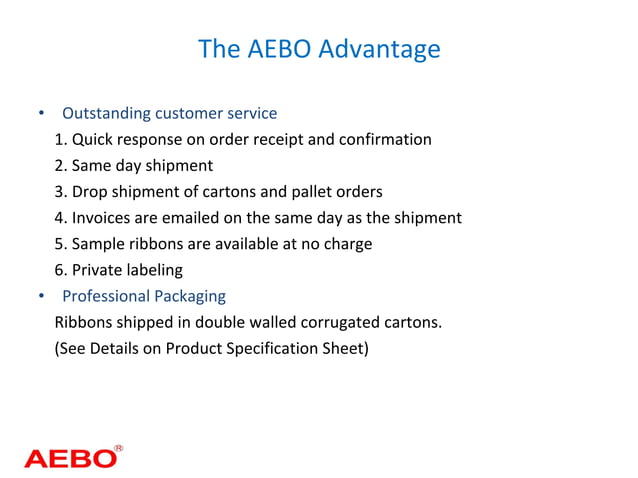 The AEBO Advantage

• Outstanding customer service
1. Quick response on order receipt and confirmation
2. Same day shipment
3. Drop shipment of cartons and pallet orders
4. Invoices are emailed on the same day as the shipment
5. Sample ribbons are available at no charge
6. Private labeling
• Professional Packaging
Ribbons shipped in double walled corrugated cartons.
(See Details on Product Specification Sheet)

AEBO®